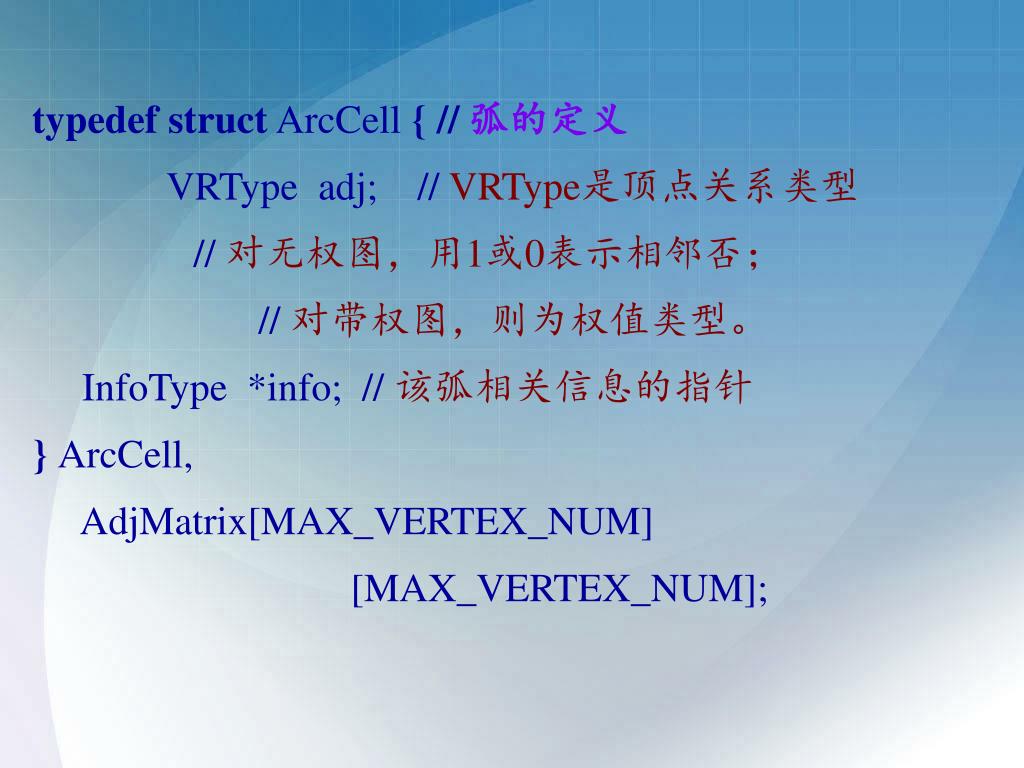 typedef struct ArcCell { // 弧的定义

VRType adj; // VRType是顶点关系类型

// 对无权图，用1或0表示相邻否；

// 对带权图，则为权值类型。

InfoType *info; // 该弧相关信息的指针

} ArcCell,

AdjMatrix[MAX_VERTEX_NUM]

[MAX_VERTEX_NUM];